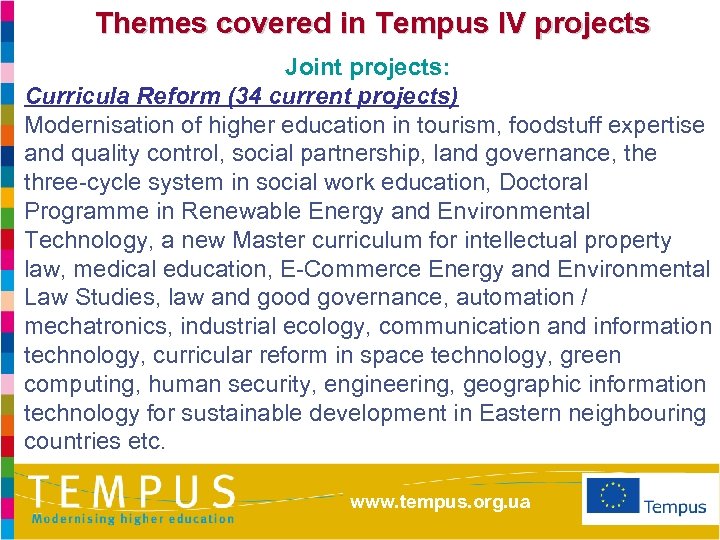 Themes covered in Tempus IV projects

Joint projects:

Curricula Reform (34 current projects)

Modernisation of higher education in tourism, foodstuff expertise and quality control, social partnership, land governance, the three-cycle system in social work education, Doctoral Programme in Renewable Energy and Environmental Technology, a new Master curriculum for intellectual property law, medical education, E-Commerce Energy and Environmental Law Studies, law and good governance, automation / mechatronics, industrial ecology, communication and information technology, curricular reform in space technology, green computing, human security, engineering, geographic information technology for sustainable development in Eastern neighbouring countries etc.

TEMPUS
Modernising higher education

www.tempus.org.ua

Tempus